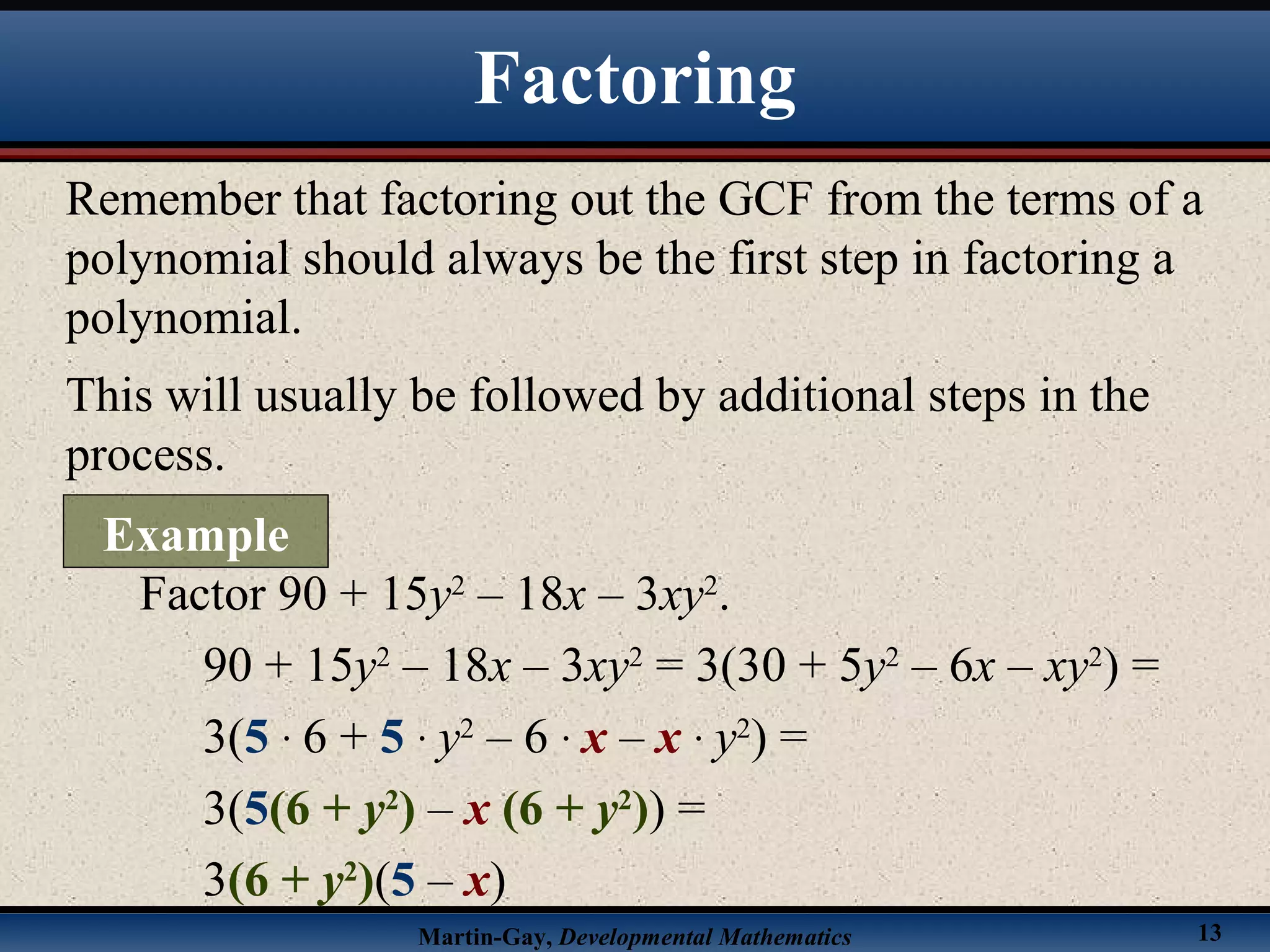 Factoring

Remember that factoring out the GCF from the terms of a polynomial should always be the first step in factoring a polynomial.

This will usually be followed by additional steps in the process.

Example

Factor $90 + 15y^2 – 18x – 3xy^2$.

$90 + 15y^2 – 18x – 3xy^2 = 3(30 + 5y^2 – 6x – xy^2) =$

$3(5 \cdot 6 + 5 \cdot y^2 – 6 \cdot x – x \cdot y^2) =$

$3(5(6 + y^2) – x (6 + y^2)) =$

$3(6 + y^2)(5 – x)$

Martin-Gay, Developmental Mathematics

13